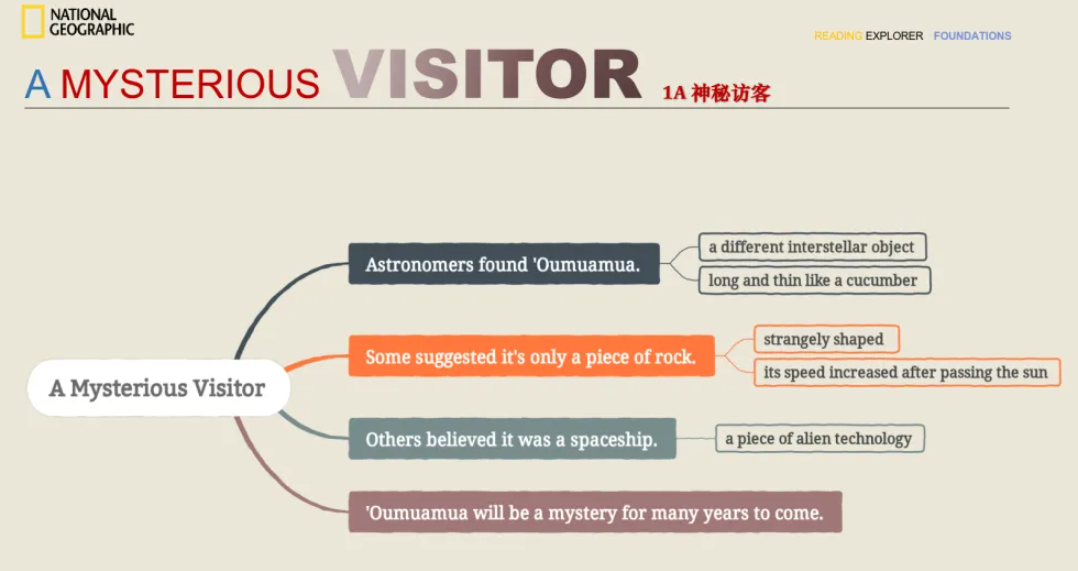 NATIONAL GEOGRAPHIC

READING EXPLORER FOUNDATIONS

A MYSTERIOUS VISITOR 1A 神秘访客

A Mysterious Visitor

Astronomers found 'Oumuamua.

a different interstellar object

long and thin like a cucumber

Some suggested it's only a piece of rock.

strangely shaped

its speed increased after passing the sun

Others believed it was a spaceship.

a piece of alien technology

'Oumuamua will be a mystery for many years to come.